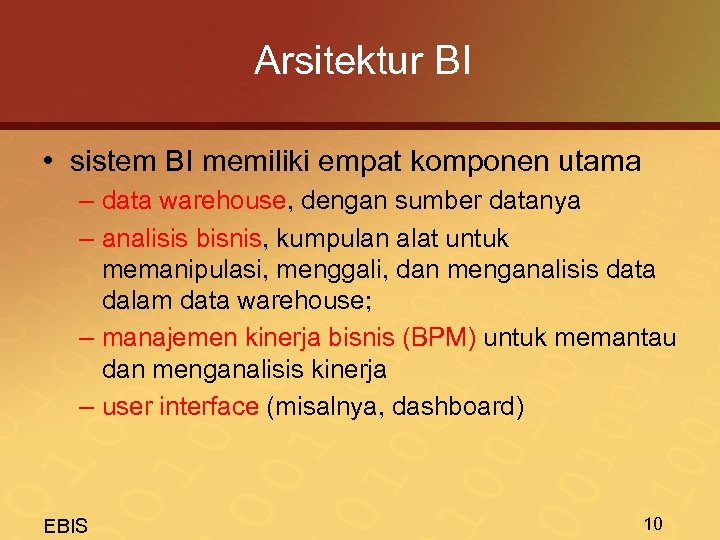 Arsitektur BI

• sistem BI memiliki empat komponen utama
– data warehouse, dengan sumber datanya
– analisis bisnis, kumpulan alat untuk memanipulasi, menggali, dan menganalisis data dalam data warehouse;
– manajemen kinerja bisnis (BPM) untuk memantau dan menganalisis kinerja
– user interface (misalnya, dashboard)

EBIS

10